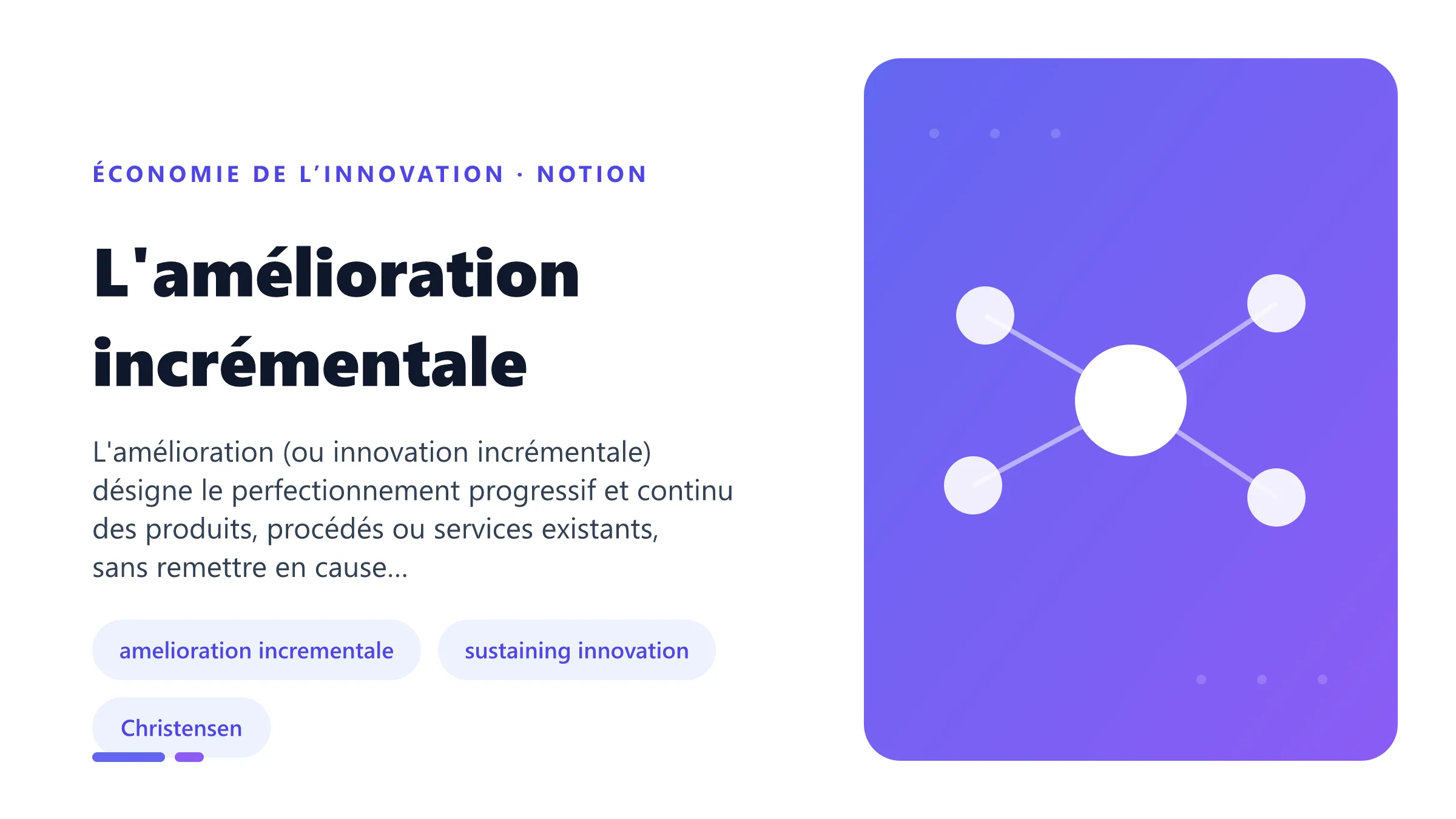 ÉCONOMIE DE L’INNOVATION · NOTION

L'amélioration incrémentale

L'amélioration (ou innovation incrémentale) désigne le perfectionnement progressif et continu des produits, procédés ou services existants, sans remettre en cause...

amelioration incrementale

sustaining innovation

Christensen